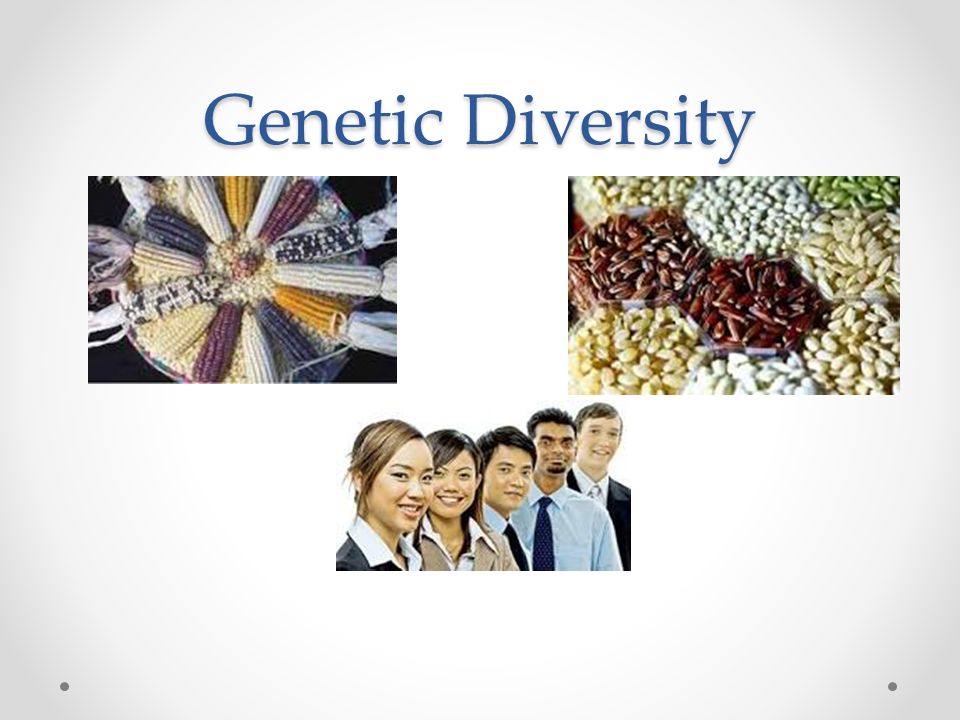 Genetic Diversity